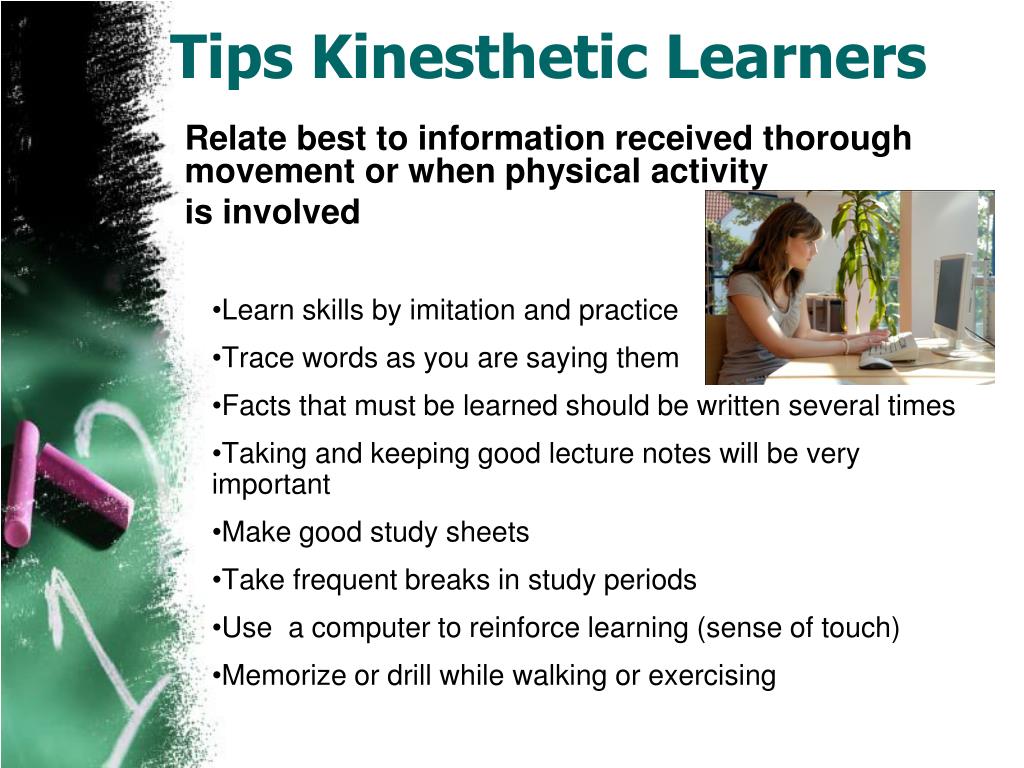 Tips Kinesthetic Learners

Relate best to information received thorough movement or when physical activity is involved

•Learn skills by imitation and practice

•Trace words as you are saying them

•Facts that must be learned should be written several times

•Taking and keeping good lecture notes will be very important

•Make good study sheets

•Take frequent breaks in study periods

•Use a computer to reinforce learning (sense of touch)

•Memorize or drill while walking or exercising